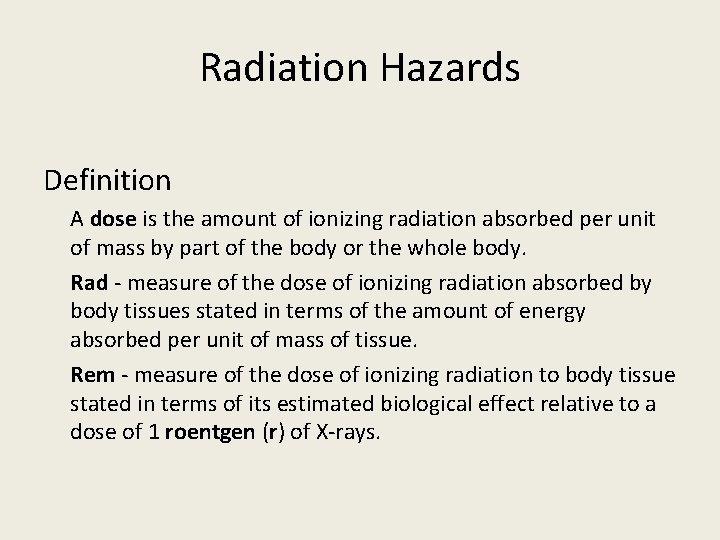 Radiation Hazards

Definition

A dose is the amount of ionizing radiation absorbed per unit of mass by part of the body or the whole body.

Rad - measure of the dose of ionizing radiation absorbed by body tissues stated in terms of the amount of energy absorbed per unit of mass of tissue.

Rem - measure of the dose of ionizing radiation to body tissue stated in terms of its estimated biological effect relative to a dose of 1 roentgen (r) of X-rays.